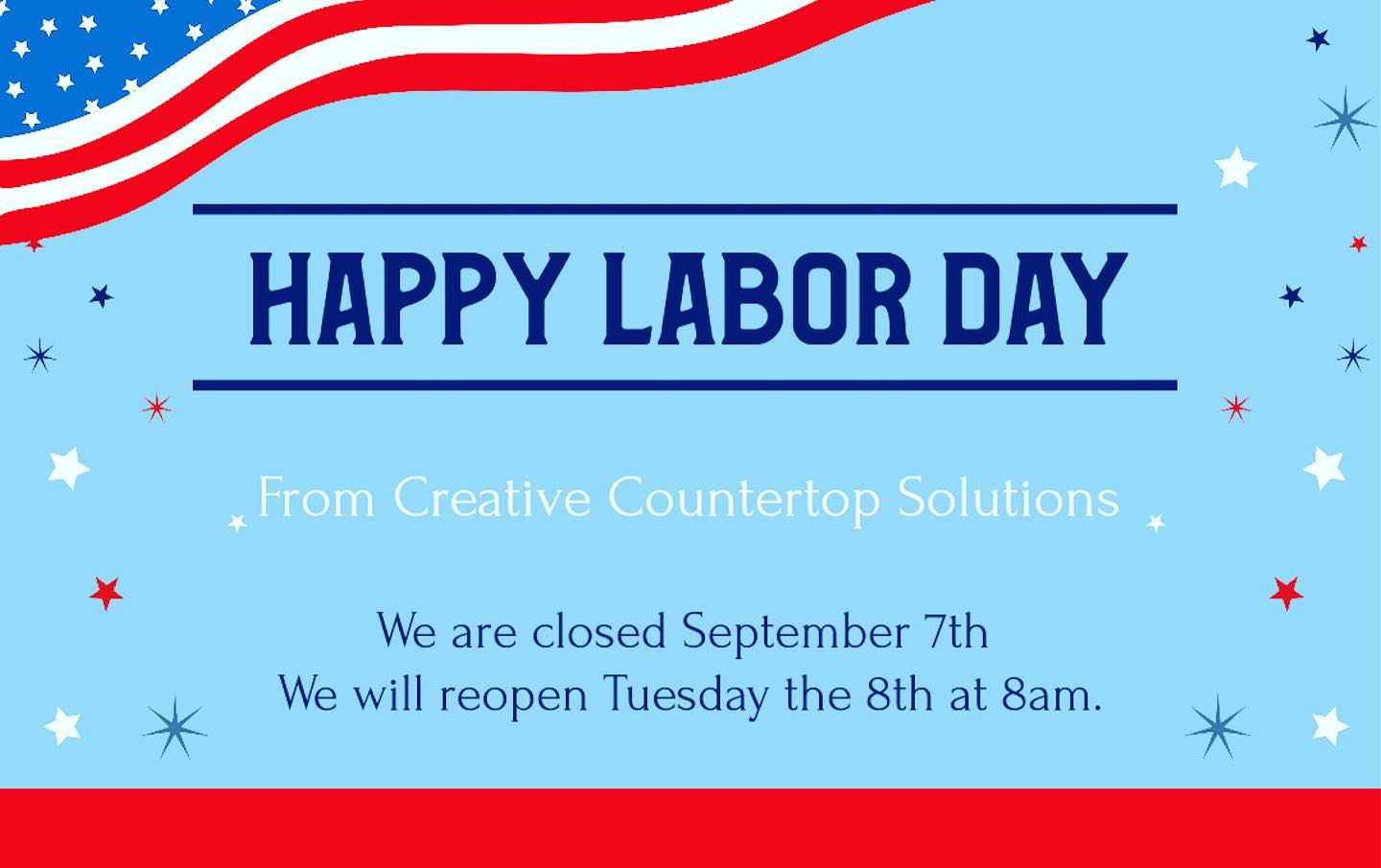 HAPPY LABOR DAY

From Creative Countertop Solutions

We are closed September 7th
We will reopen Tuesday the 8th at 8am.